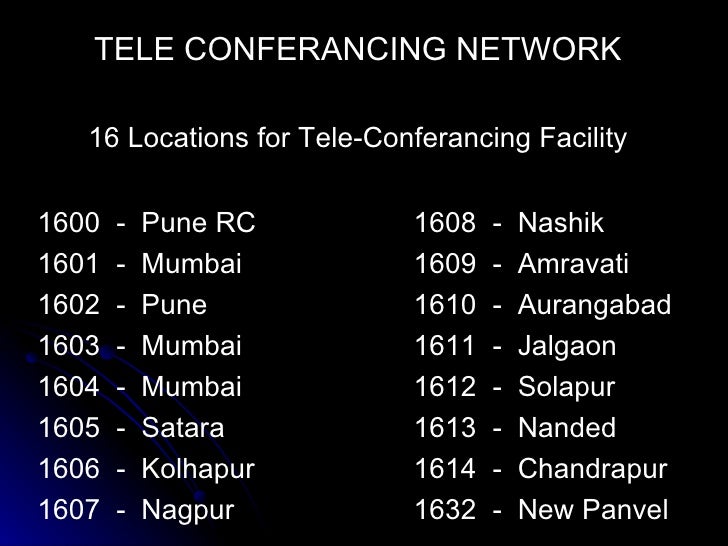 TELE CONFERANCING NETWORK

16 Locations for Tele-Conferancing Facility

1600 - Pune RC
1601 - Mumbai
1602 - Pune
1603 - Mumbai
1604 - Mumbai
1605 - Satara
1606 - Kolhapur
1607 - Nagpur

1608 - Nashik
1609 - Amravati
1610 - Aurangabad
1611 - Jalgaon
1612 - Solapur
1613 - Nanded
1614 - Chandrapur
1632 - New Panvel